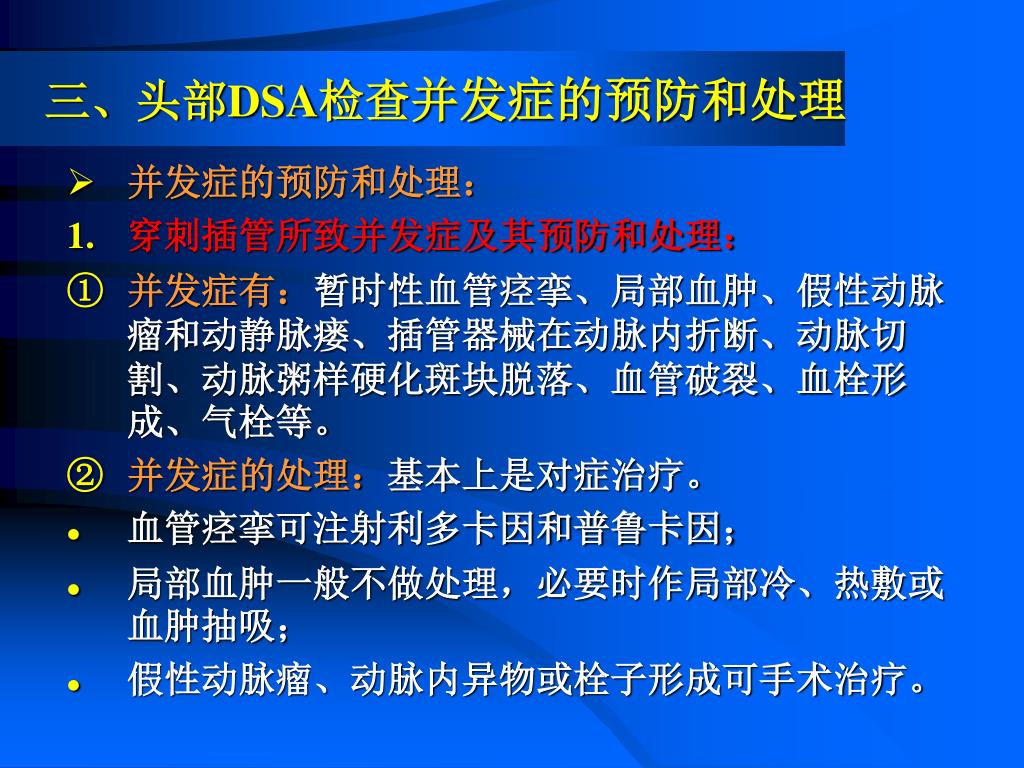 三、头部DSA检查并发症的预防和处理

➢ 并发症的预防和处理：

1. 穿刺插管所致并发症及其预防和处理：

① 并发症有：暂时性血管痉挛、局部血肿、假性动脉瘤和动静脉瘘、插管器械在动脉内折断、动脉切割、动脉粥样硬化斑块脱落、血管破裂、血栓形成、气栓等。

② 并发症的处理：基本上是对症治疗。

• 血管痉挛可注射利多卡因和普鲁卡因；

• 局部血肿一般不做处理，必要时作局部冷、热敷或血肿抽吸；

• 假性动脉瘤、动脉内异物或栓子形成可手术治疗。